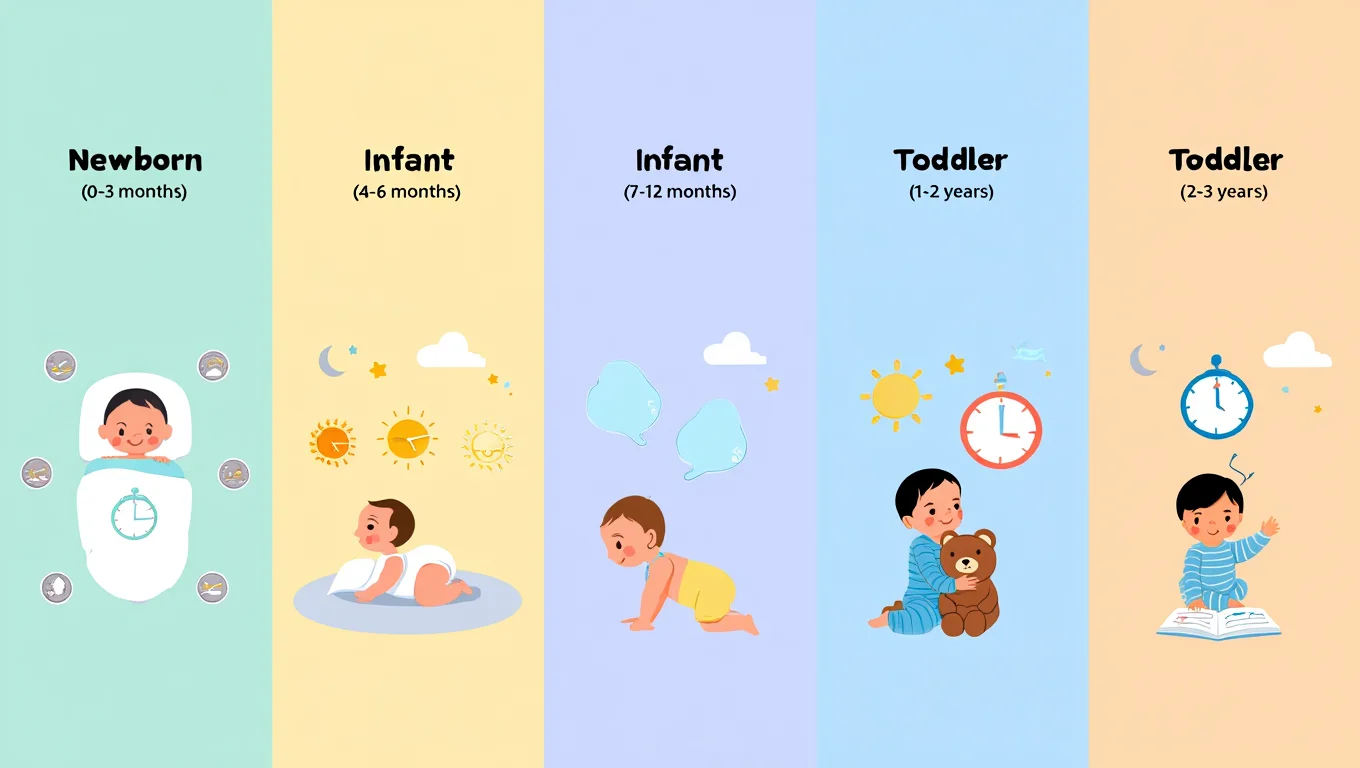 Newborn
(0-3 months)

Infant
(4-6 months)

Infant
(7-12 months)

Toddler
(1-2 years)

Toddler
(2-3 years)